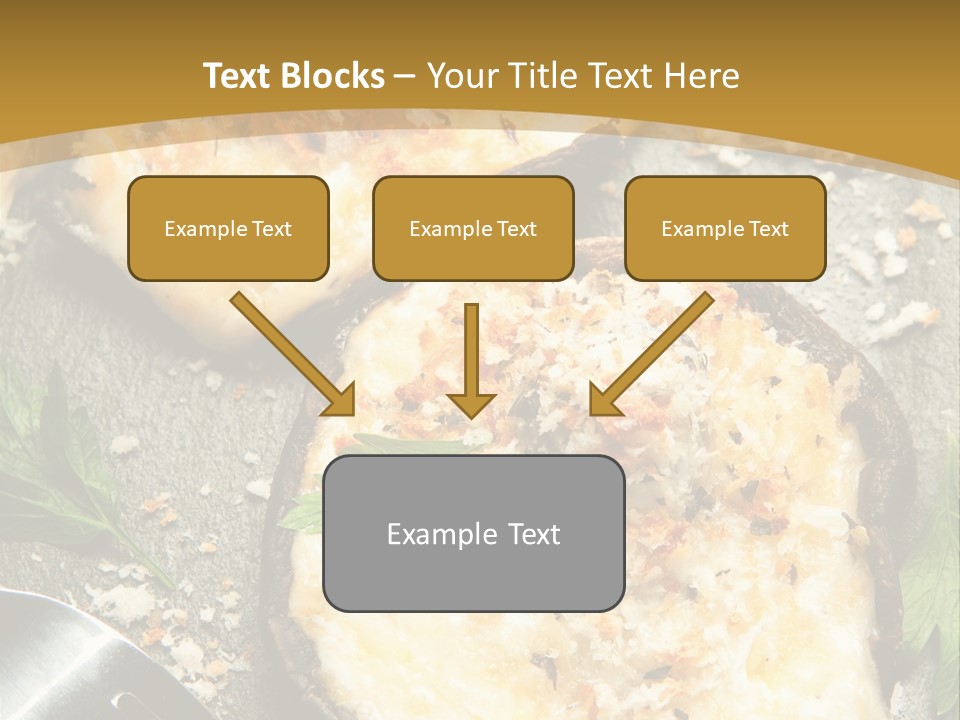 Text Blocks – Your Title Text Here

Example Text

Example Text

Example Text

Example Text